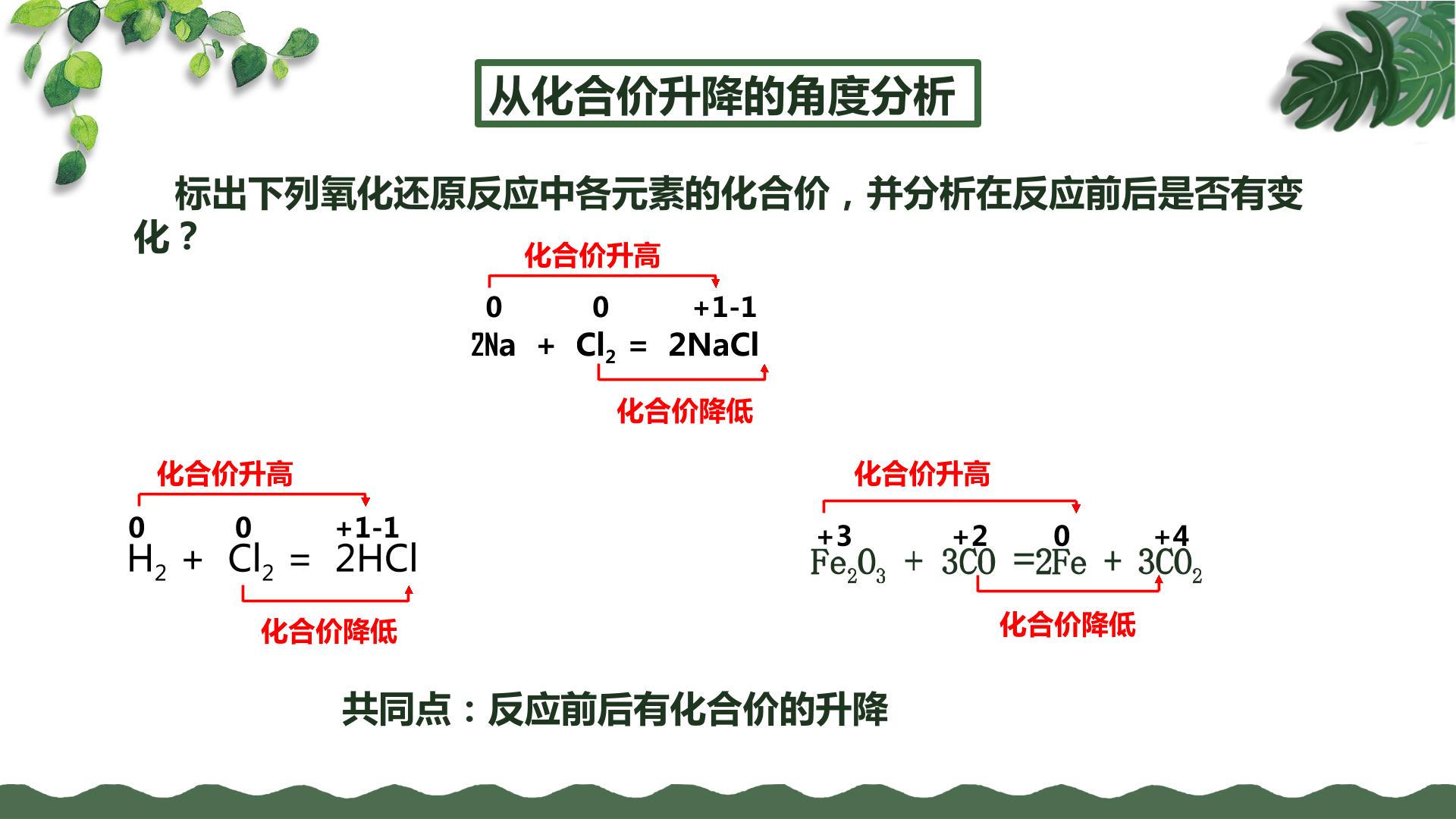 从化合价升降的角度分析

标出下列氧化还原反应中各元素的化合价，并分析在反应前后是否有变化？

化合价升高

0 0 +1-1

$2Na + Cl_2 = 2NaCl$

化合价降低

化合价升高

0 0 +1-1

$H_2 + Cl_2 = 2HCl$

化合价降低

化合价升高

+3 +2 0 +4

$Fe_2O_3 + 3CO = 2Fe + 3CO_2$

化合价降低

共同点：反应前后有化合价的升降